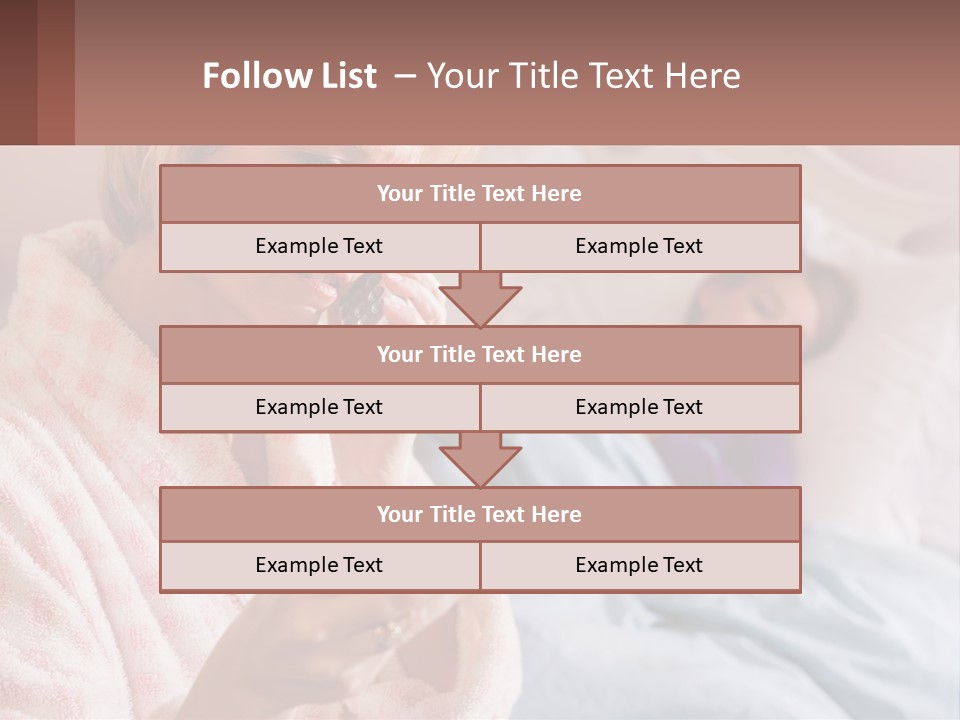 Follow List – Your Title Text Here

Your Title Text Here

Example Text

Example Text

Your Title Text Here

Example Text

Example Text

Your Title Text Here

Example Text

Example Text